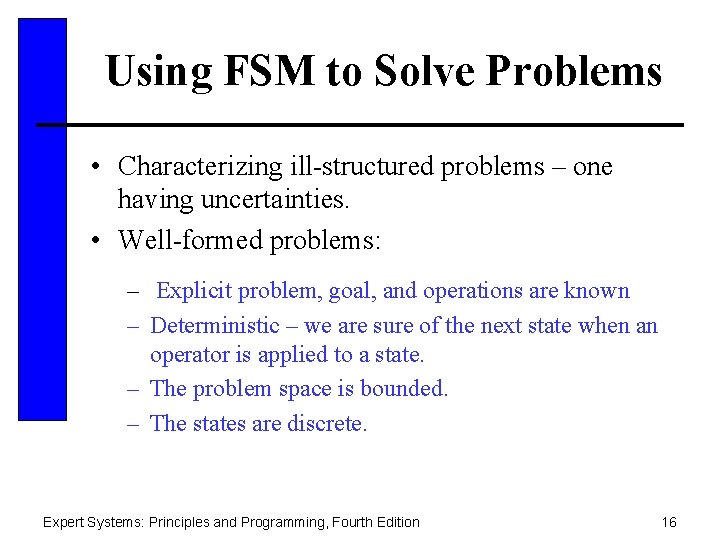 Using FSM to Solve Problems

• Characterizing ill-structured problems – one having uncertainties.
• Well-formed problems:
– Explicit problem, goal, and operations are known
– Deterministic – we are sure of the next state when an operator is applied to a state.
– The problem space is bounded.
– The states are discrete.

Expert Systems: Principles and Programming, Fourth Edition

16